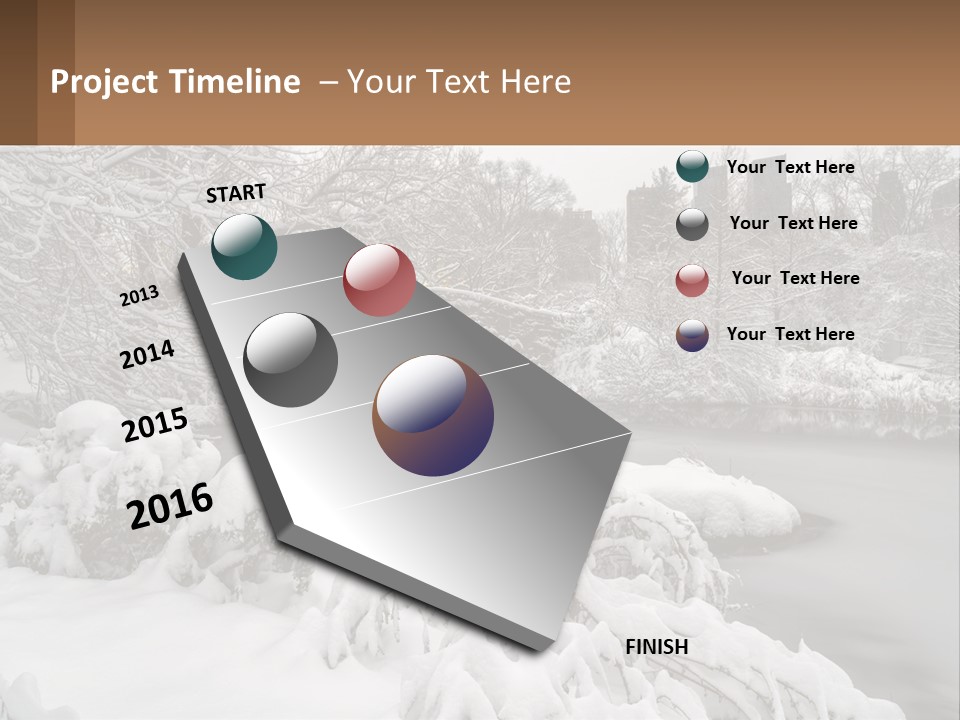 Project Timeline – Your Text Here

START

2013

2014

2015

2016

FINISH

Your Text Here

Your Text Here

Your Text Here

Your Text Here